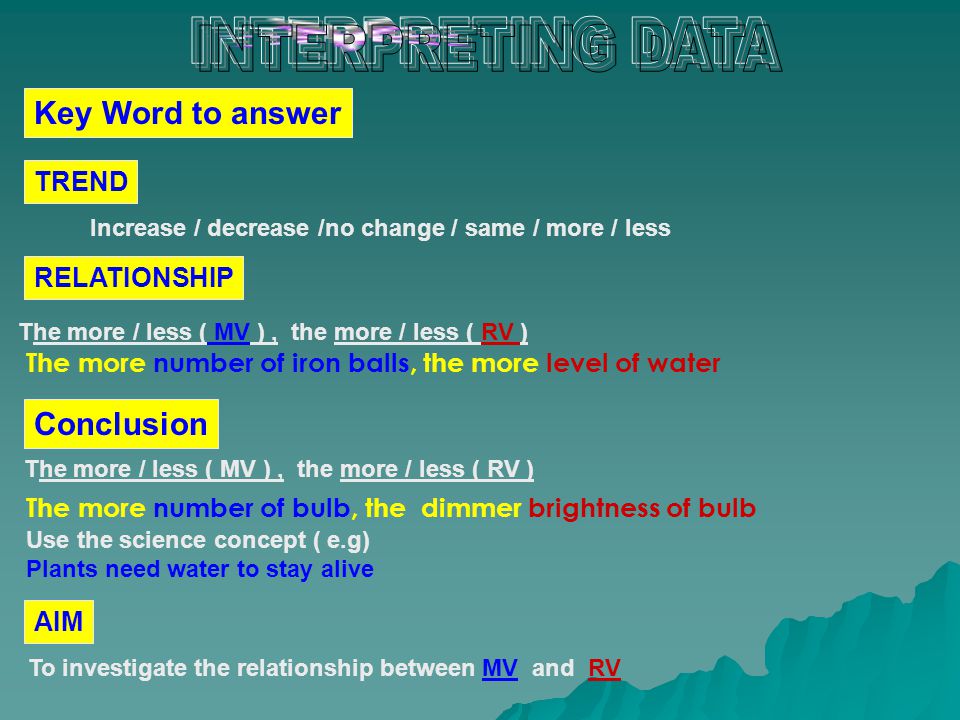 INTERPRETING DATA

Key Word to answer

TREND

Increase / decrease /no change / same / more / less

RELATIONSHIP

The more / less ( MV ) , the more / less ( RV )

The more number of iron balls, the more level of water

Conclusion

The more / less ( MV ) , the more / less ( RV )

The more number of bulb, the dimmer brightness of bulb

Use the science concept ( e.g)

Plants need water to stay alive

AIM

To investigate the relationship between MV and RV